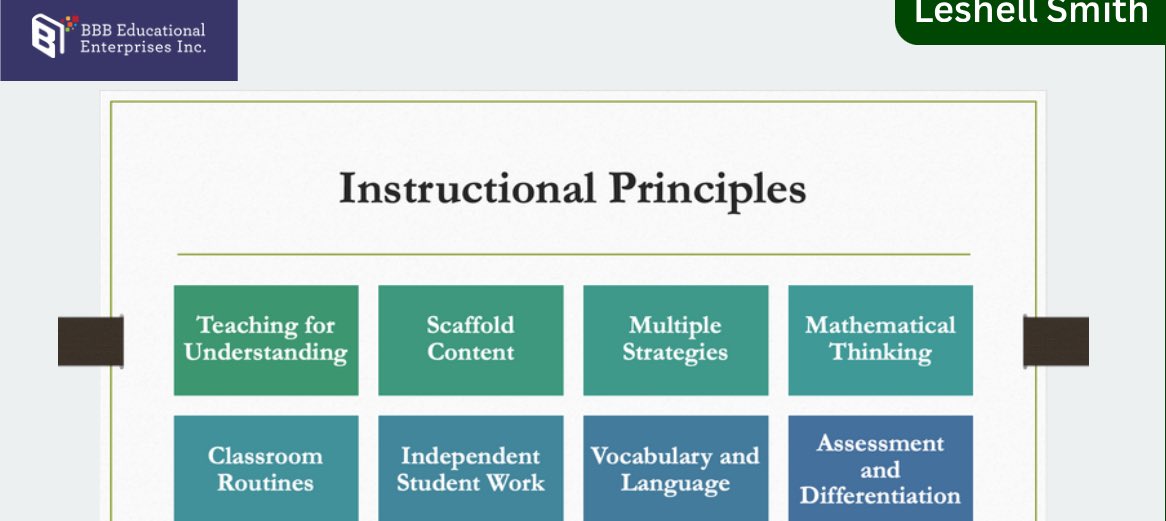 BBB Educational Enterprises Inc.

Leshell Smith

Instructional Principles

Teaching for Understanding

Scaffold Content

Multiple Strategies

Mathematical Thinking

Classroom Routines

Independent Student Work

Vocabulary and Language

Assessment and Differentiation